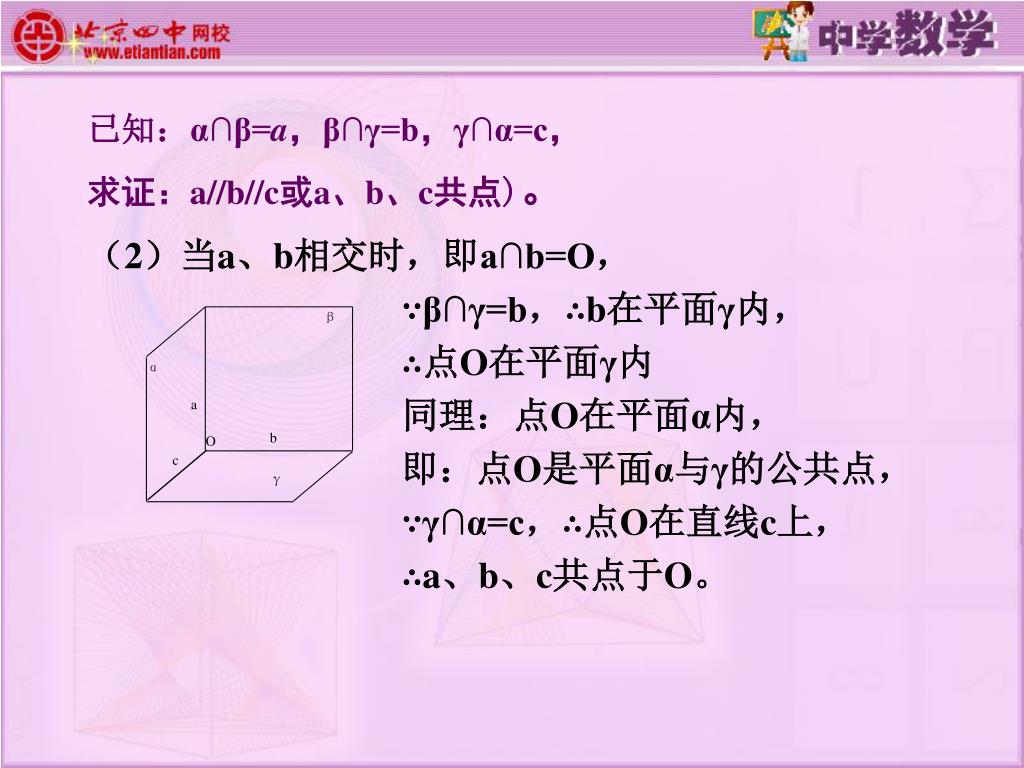 北京四中网校
www.etiantian.com

中学数学

已知：$\alpha\cap\beta=a$，$\beta\cap\gamma=b$，$\gamma\cap\alpha=c$，

求证：a//b//c或a、b、c共点）。

（2）当a、b相交时，即$a\cap b=O$，

β
α
a
O
b
c
γ

$\because\beta\cap\gamma=b$，$\therefore$b在平面γ内，

$\therefore$点O在平面γ内

同理：点O在平面α内，

即：点O是平面α与γ的公共点，

$\because\gamma\cap\alpha=c$，$\therefore$点O在直线c上，

$\therefore$a、b、c共点于O。